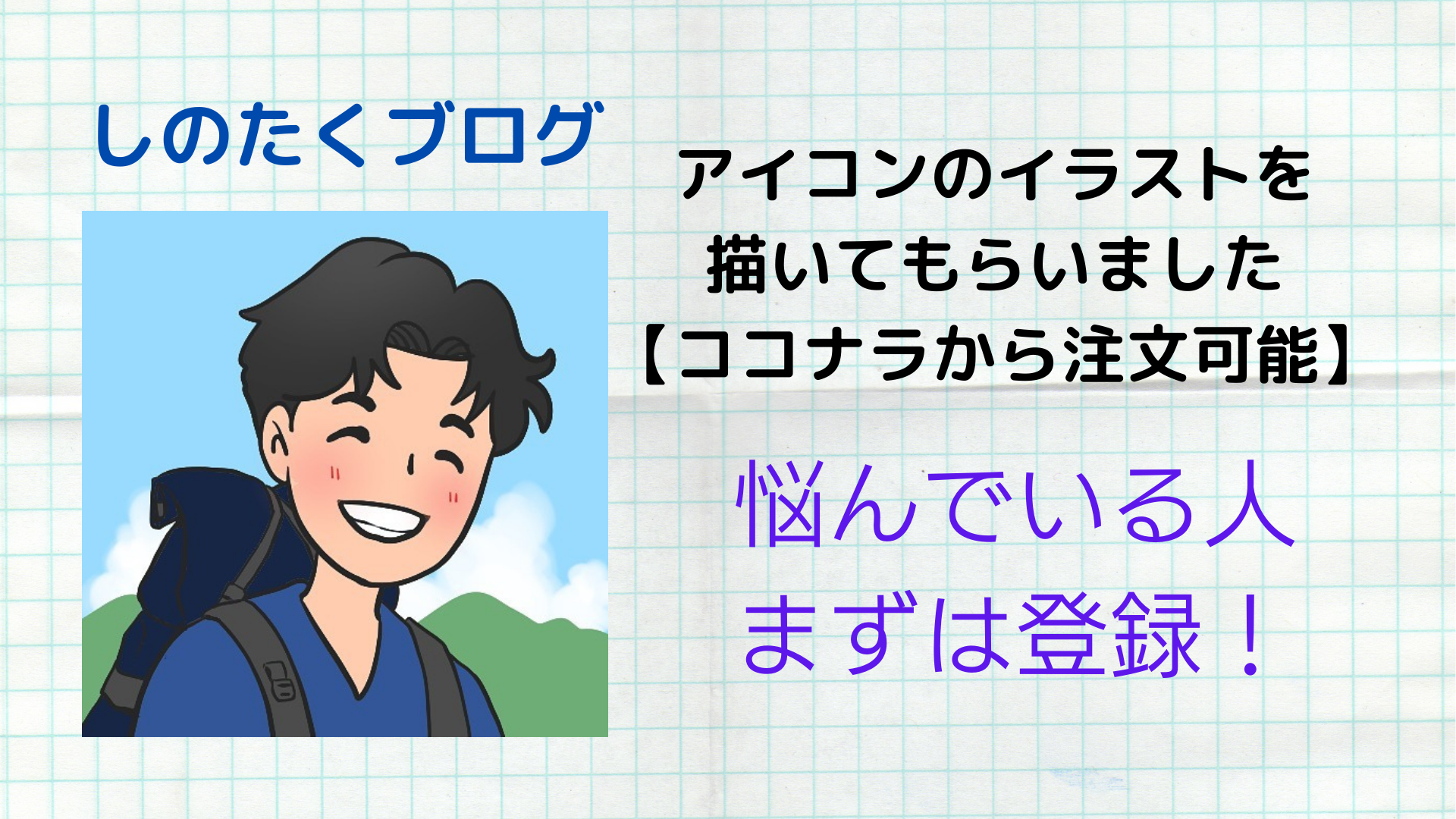 しのたくブログ

アイコンのイラストを
描いてもらいました
【ココナラから注文可能】

悩んでいる人
まずは登録！